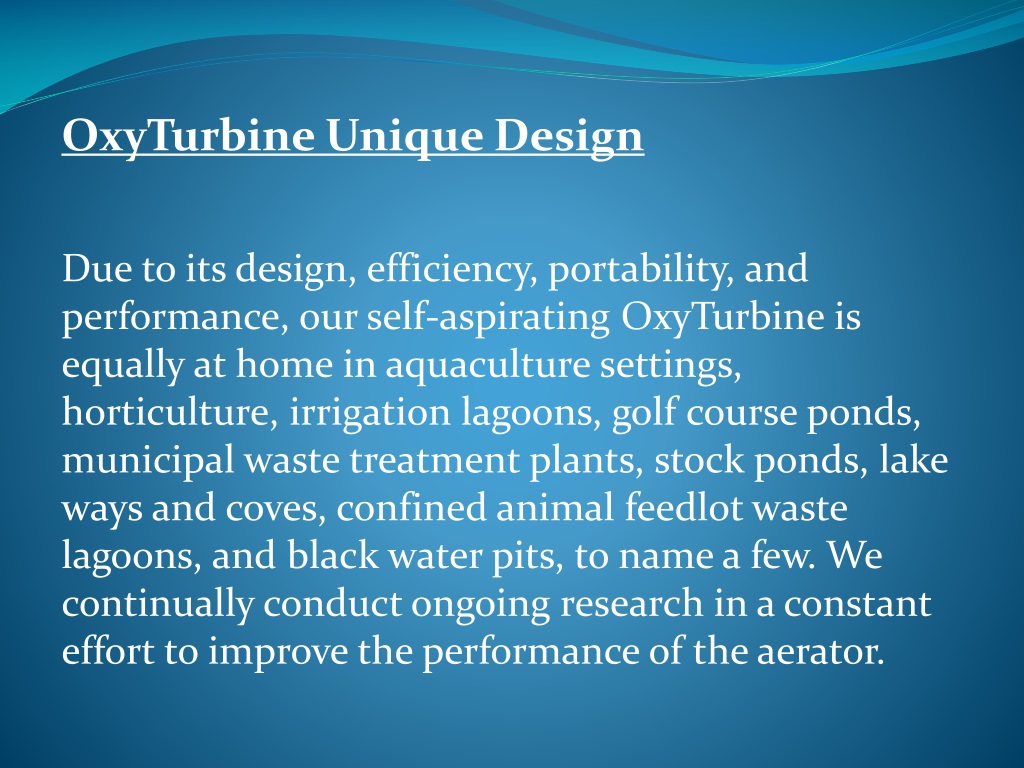 OxyTurbine Unique Design

Due to its design, efficiency, portability, and performance, our self-aspirating OxyTurbine is equally at home in aquaculture settings, horticulture, irrigation lagoons, golf course ponds, municipal waste treatment plants, stock ponds, lake ways and coves, confined animal feedlot waste lagoons, and black water pits, to name a few. We continually conduct ongoing research in a constant effort to improve the performance of the aerator.